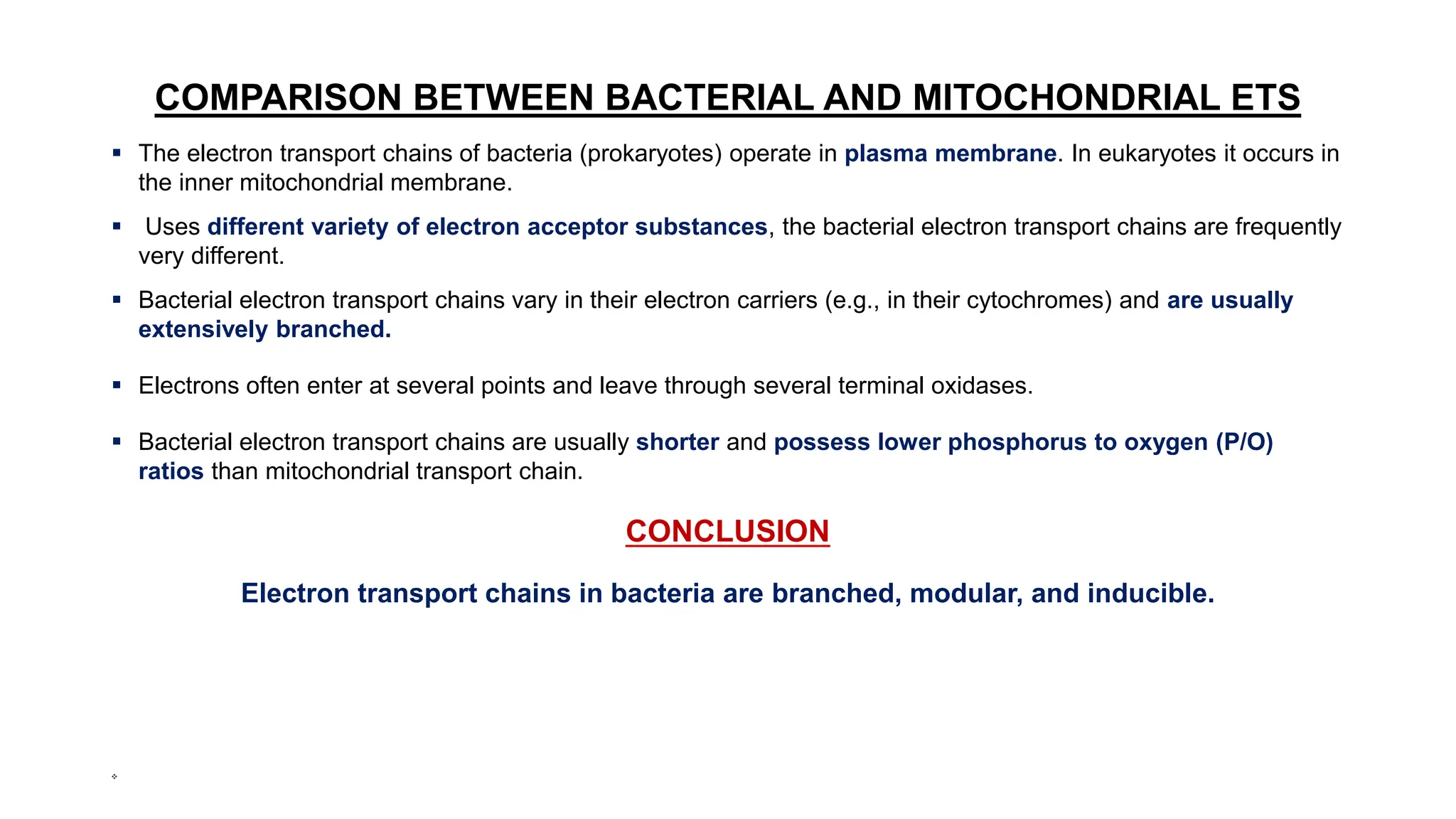 COMPARISON BETWEEN BACTERIAL AND MITOCHONDRIAL ETS

▪ The electron transport chains of bacteria (prokaryotes) operate in plasma membrane. In eukaryotes it occurs in the inner mitochondrial membrane.

▪ Uses different variety of electron acceptor substances, the bacterial electron transport chains are frequently very different.

▪ Bacterial electron transport chains vary in their electron carriers (e.g., in their cytochromes) and are usually extensively branched.

▪ Electrons often enter at several points and leave through several terminal oxidases.

▪ Bacterial electron transport chains are usually shorter and possess lower phosphorus to oxygen (P/O) ratios than mitochondrial transport chain.

CONCLUSION

Electron transport chains in bacteria are branched, modular, and inducible.